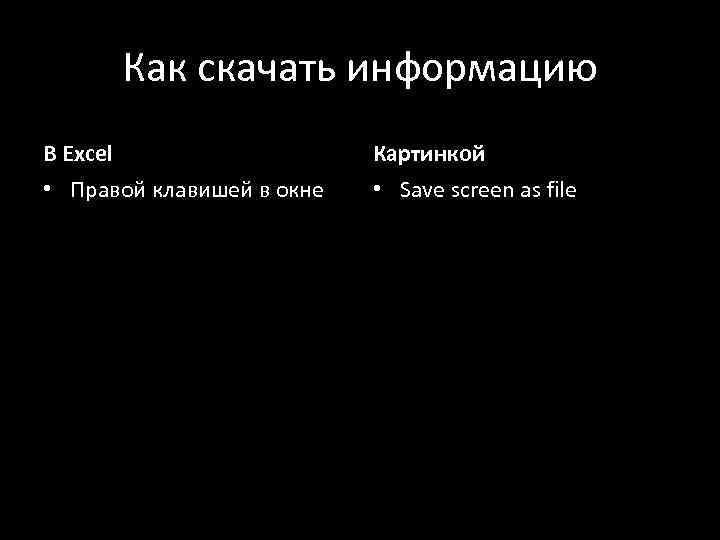 Как скачать информацию

В Excel

• Правой клавишей в окне

Картинкой

• Save screen as file